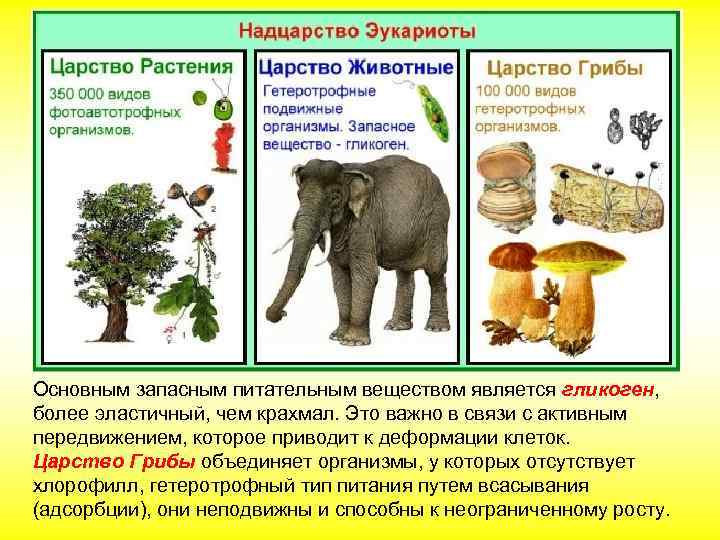 Надцарство Эукариоты

Царство Растения

350 000 видов фотоавтотрофных организмов.

2

1

Царство Животные

Гетеротрофные подвижные организмы. Запасное вещество - гликоген.

Царство Грибы

100 000 видов гетеротрофных организмов.

Основным запасным питательным веществом является гликоген, более эластичный, чем крахмал. Это важно в связи с активным передвижением, которое приводит к деформации клеток.

Царство Грибы объединяет организмы, у которых отсутствует хлорофилл, гетеротрофный тип питания путем всасывания (адсорбции), они неподвижны и способны к неограниченному росту.